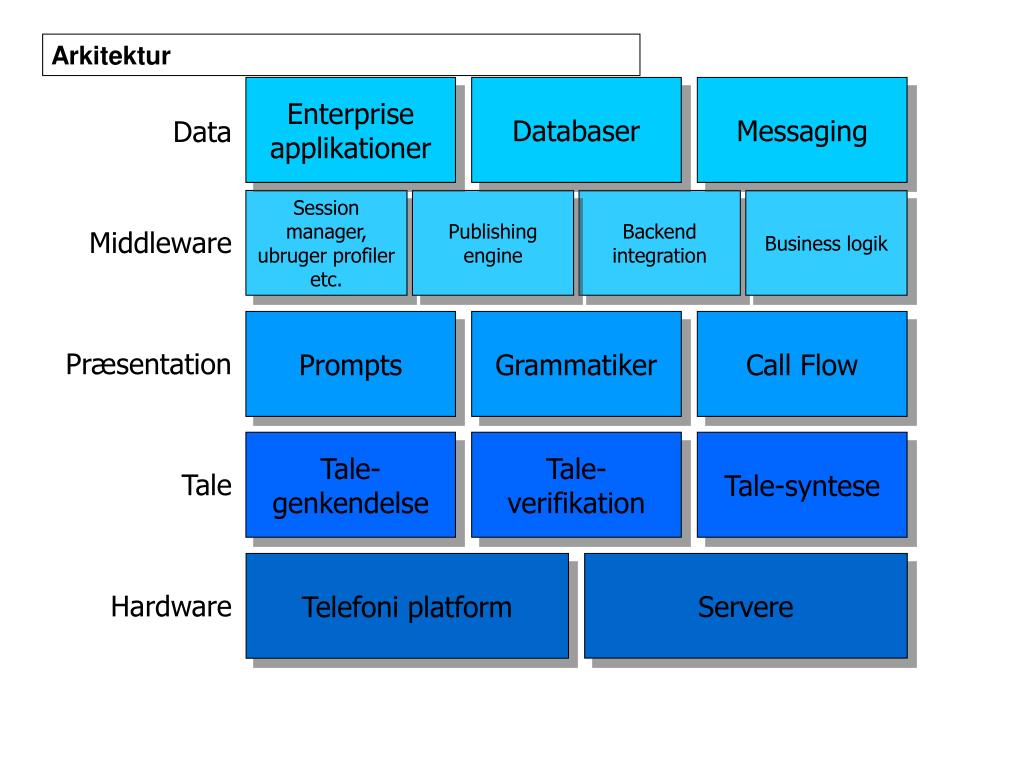 Arkitektur

Data

Enterprise applikationer

Databaser

Messaging

Middleware

Session manager, ubruger profiler etc.

Publishing engine

Backend integration

Business logik

Præsentation

Prompts

Grammatiker

Call Flow

Tale

Tale-genkendelse

Tale-verifikation

Tale-syntese

Hardware

Telefoni platform

Servere